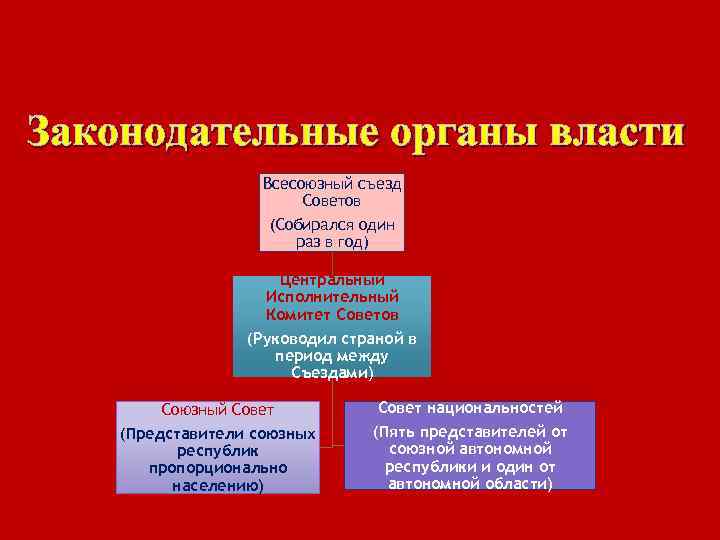 Законодательные органы власти

Всесоюзный съезд Советов

(Собирался один раз в год)

Центральный Исполнительный Комитет Советов

(Руководил страной в период между Съездами)

Союзный Совет

(Представители союзных республик пропорционально населению)

Совет национальностей

(Пять представителей от союзной автономной республики и один от автономной области)